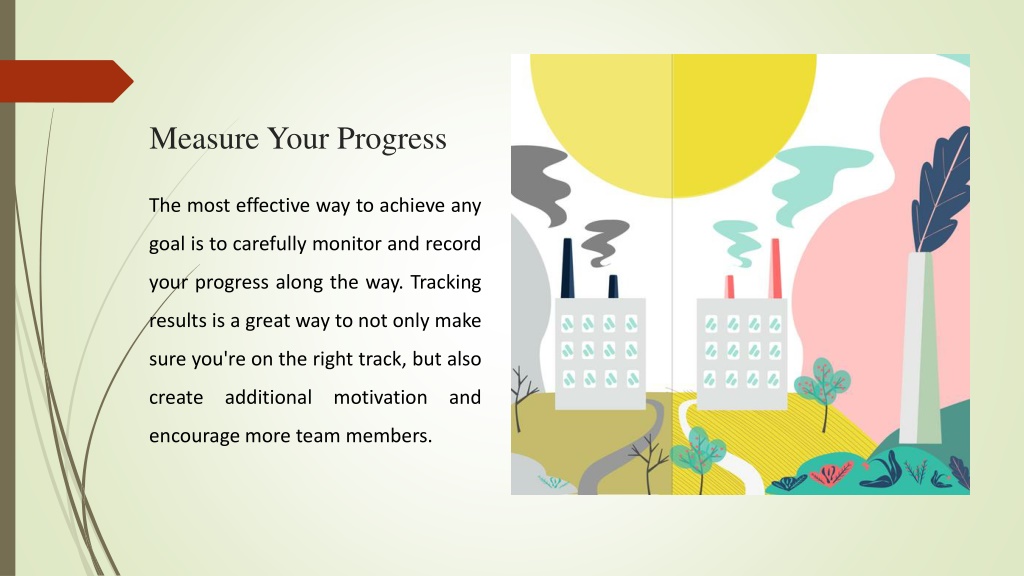 Measure Your Progress

The most effective way to achieve any goal is to carefully monitor and record your progress along the way. Tracking results is a great way to not only make sure you're on the right track, but also create additional motivation and encourage more team members.